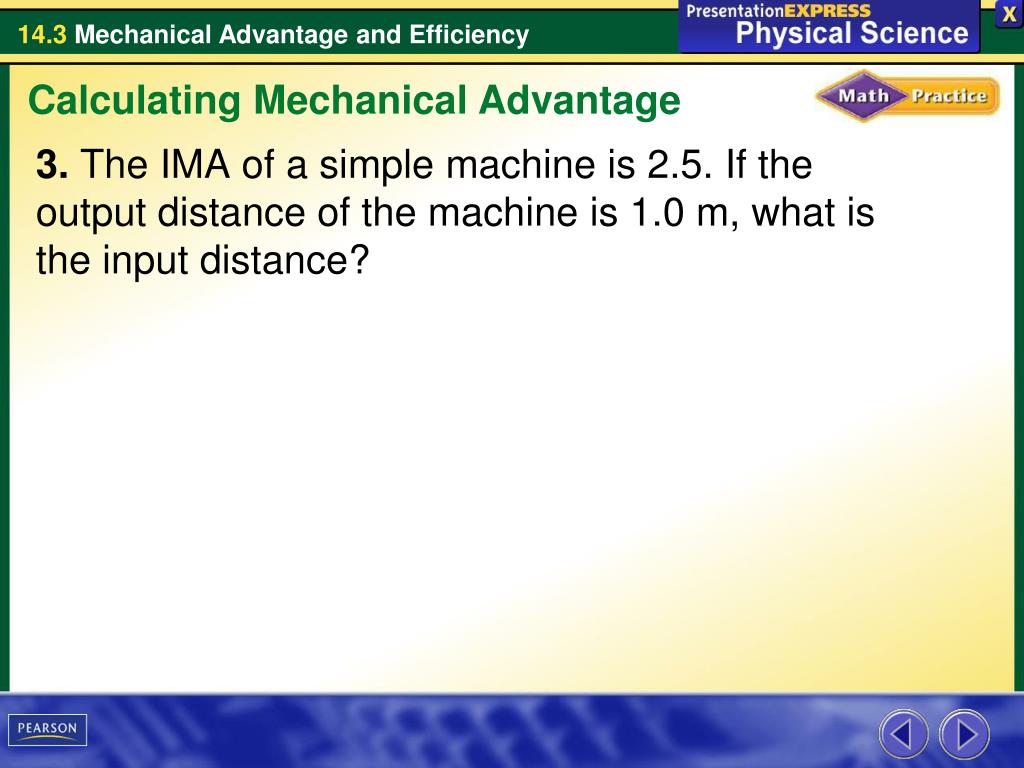 14.3 Mechanical Advantage and Efficiency

PresentationEXPRESS
Physical Science

X

Calculating Mechanical Advantage

Math Practice

3. The IMA of a simple machine is 2.5. If the output distance of the machine is 1.0 m, what is the input distance?

PEARSON